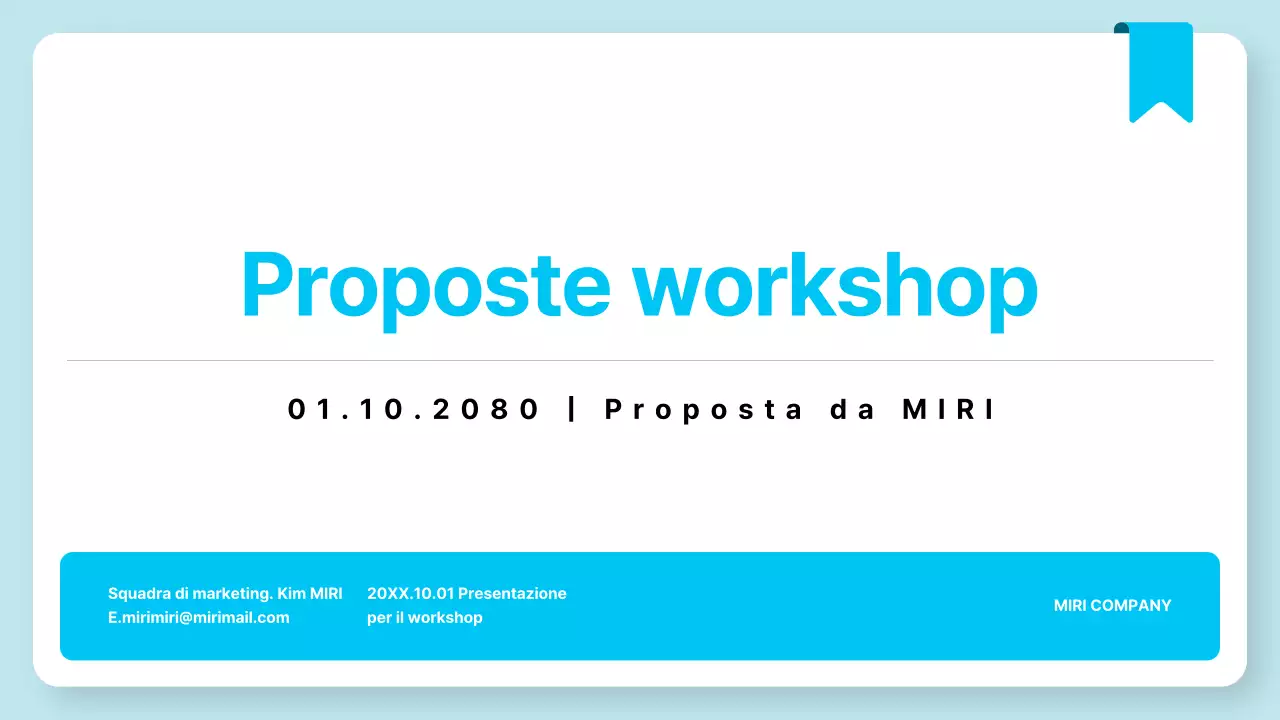 Proposte workshop

01.10.2080 | Proposta da MIRI

Squadra di marketing. Kim MIRI
E.mirimiri@mirimail.com

20XX.10.01 Presentazione per il workshop

MIRI COMPANY